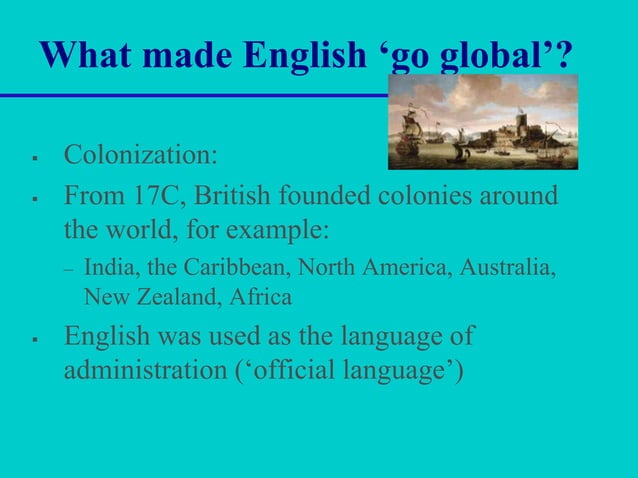 What made English ‘go global’?

▪ Colonization:

▪ From 17C, British founded colonies around the world, for example:

– India, the Caribbean, North America, Australia, New Zealand, Africa

▪ English was used as the language of administration (‘official language’)